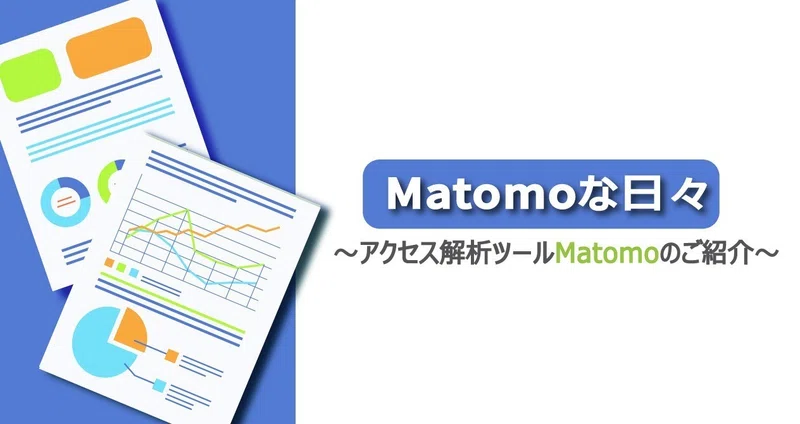 Matomoな日々

～アクセス解析ツールMatomoのご紹介～